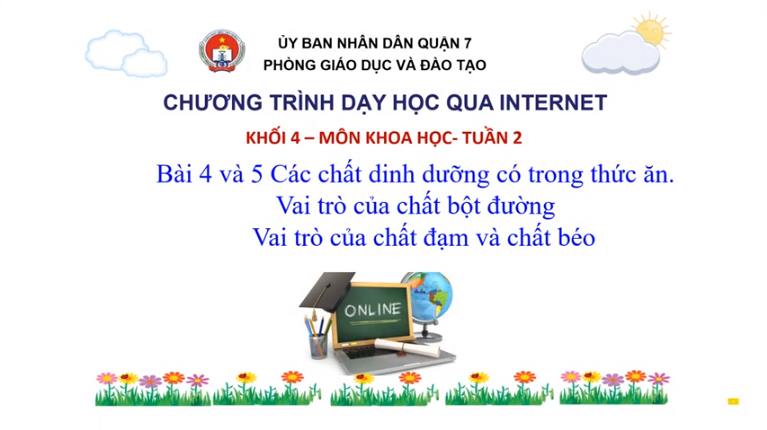 ỦY BAN NHÂN DÂN QUẬN 7
PHÒNG GIÁO DỤC VÀ ĐÀO TẠO

CHƯƠNG TRÌNH DẠY HỌC QUA INTERNET

KHỐI 4 – MÔN KHOA HỌC- TUẦN 2

Bài 4 và 5 Các chất dinh dưỡng có trong thức ăn.
Vai trò của chất bột đường
Vai trò của chất đạm và chất béo

ONLINE